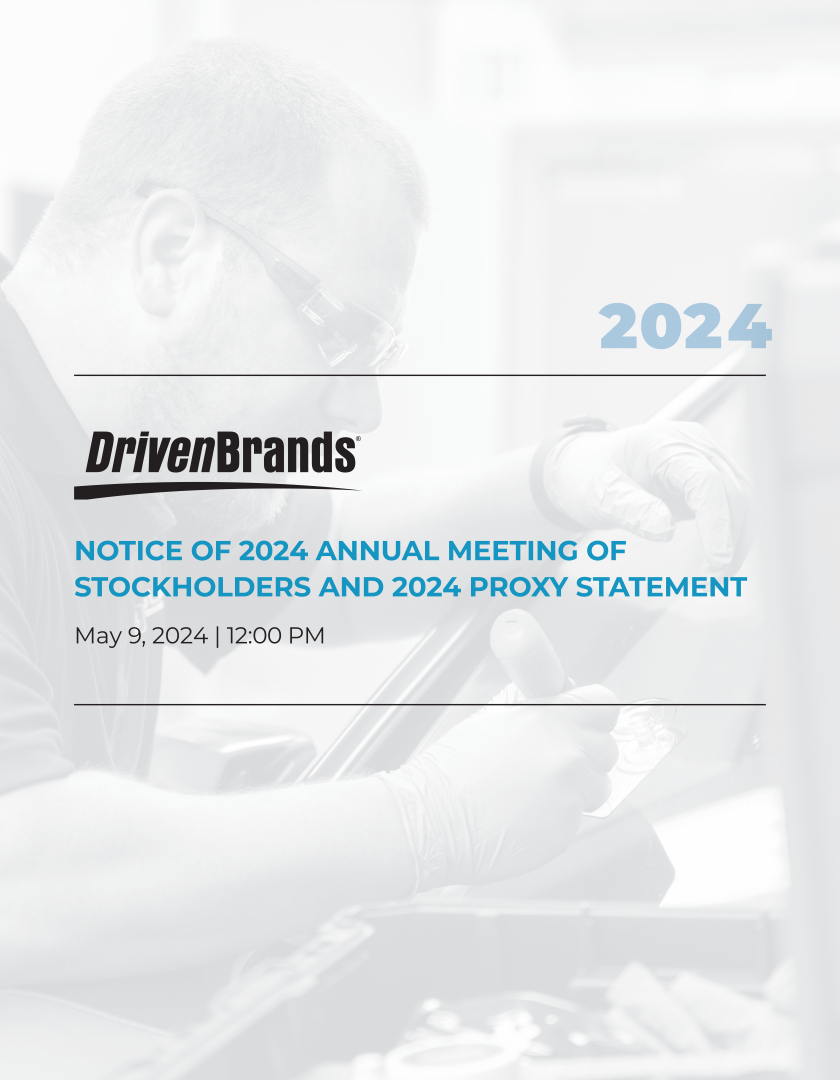 2024

DrivenBrands®

NOTICE OF 2024 ANNUAL MEETING OF STOCKHOLDERS AND 2024 PROXY STATEMENT

May 9, 2024 | 12:00 PM